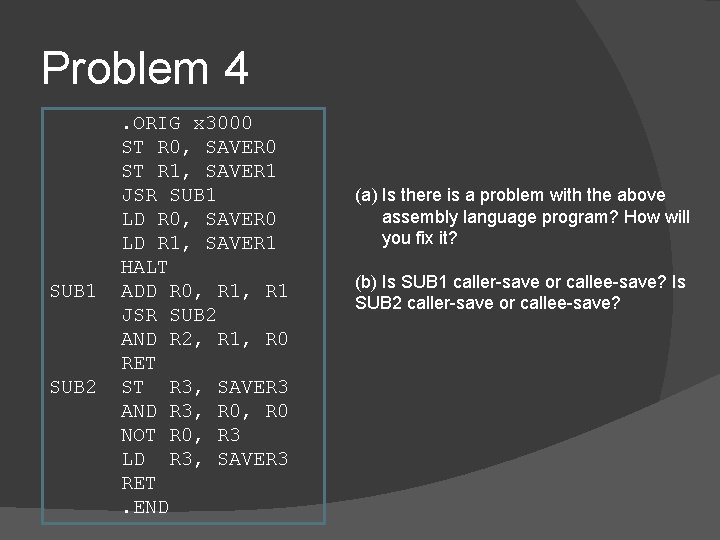 Problem 4

.ORIG x3000
ST R0, SAVER0
ST R1, SAVER1
JSR SUB1
LD R0, SAVER0
LD R1, SAVER1
HALT
SUB1 ADD R0, R1, R1
JSR SUB2
AND R2, R1, R0
RET
SUB2 ST R3, SAVER3
AND R3, R0, R0
NOT R0, R3
LD R3, SAVER3
RET
.END

(a) Is there is a problem with the above assembly language program? How will you fix it?

(b) Is SUB1 caller-save or callee-save? Is SUB2 caller-save or callee-save?